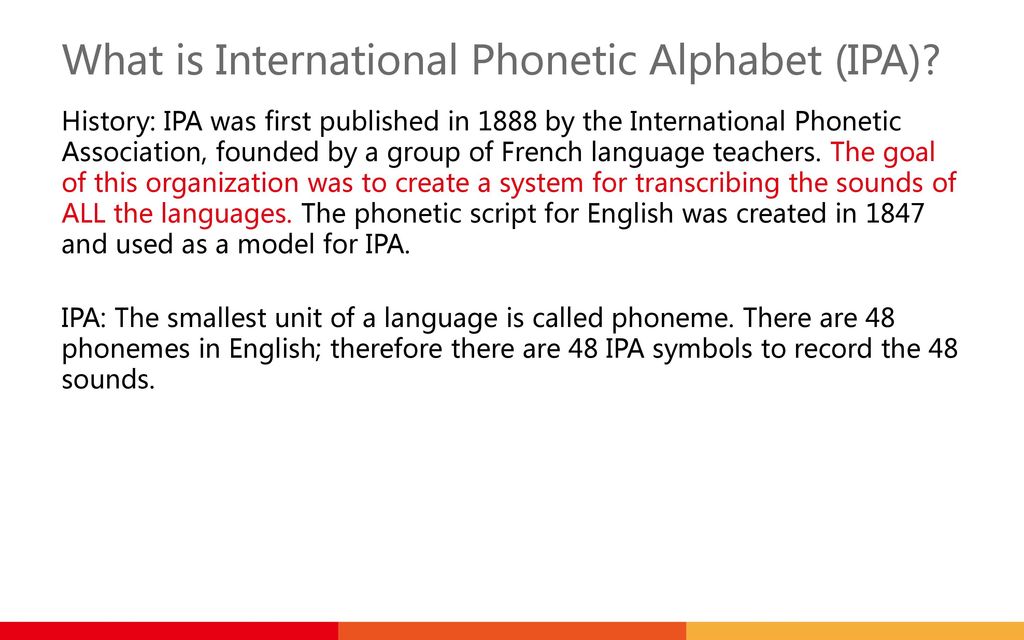 What is International Phonetic Alphabet (IPA)?

History: IPA was first published in 1888 by the International Phonetic Association, founded by a group of French language teachers. The goal of this organization was to create a system for transcribing the sounds of ALL the languages. The phonetic script for English was created in 1847 and used as a model for IPA.

IPA: The smallest unit of a language is called phoneme. There are 48 phonemes in English; therefore there are 48 IPA symbols to record the 48 sounds.